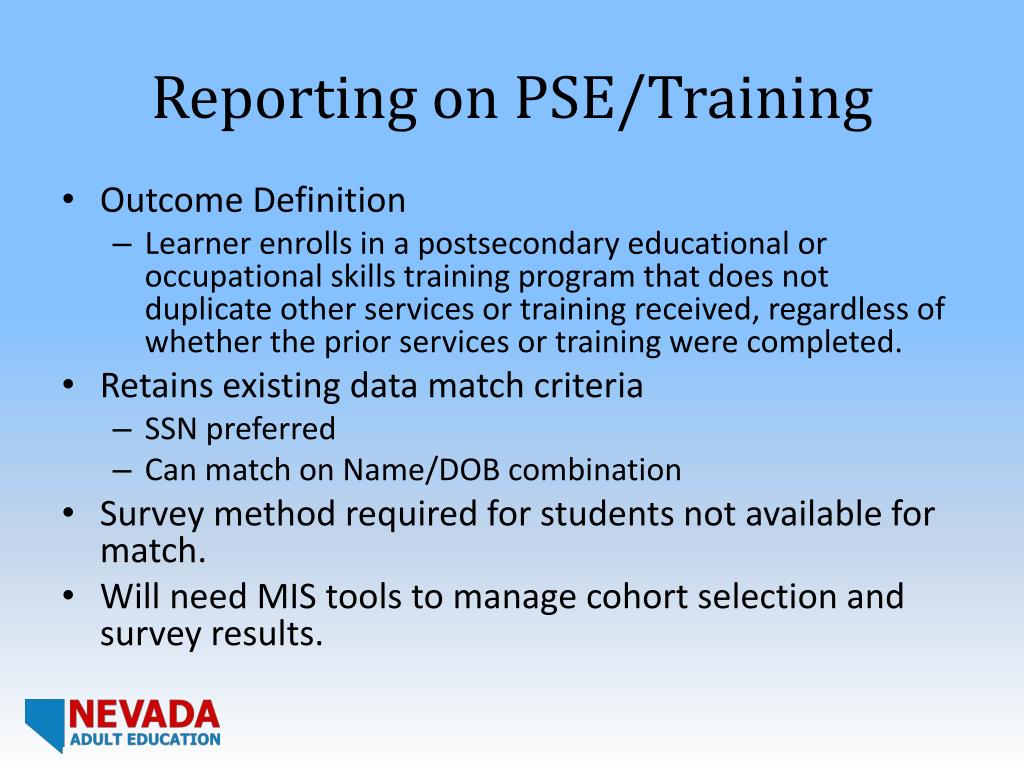 Reporting on PSE/Training

• Outcome Definition
– Learner enrolls in a postsecondary educational or occupational skills training program that does not duplicate other services or training received, regardless of whether the prior services or training were completed.
• Retains existing data match criteria
– SSN preferred
– Can match on Name/DOB combination
• Survey method required for students not available for match.
• Will need MIS tools to manage cohort selection and survey results.

NEVADA
ADULT EDUCATION